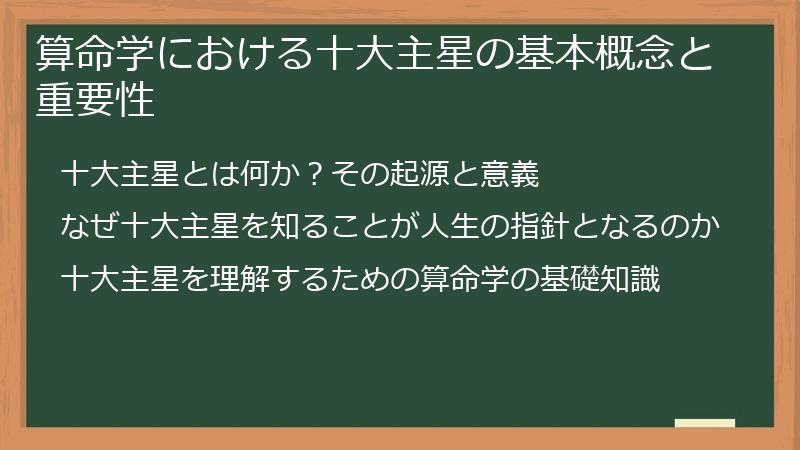 算命学における十大主星の基本概念と重要性

十大主星とは何か？その起源と意義

なぜ十大主星を知ることが人生の指針となるのか

十大主星を理解するための算命学の基礎知識